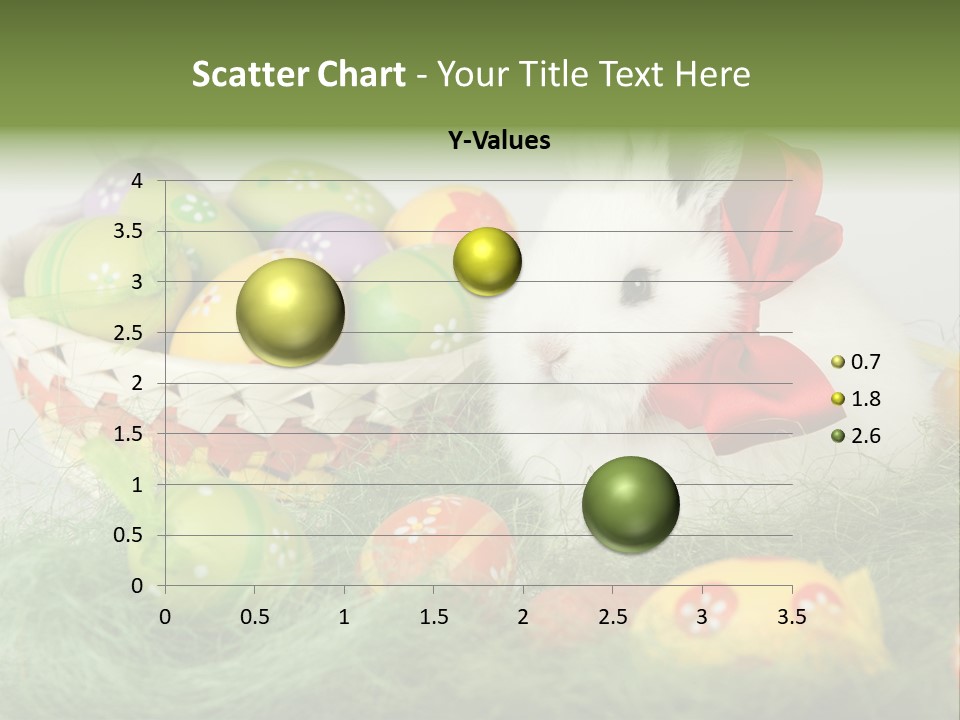 Scatter Chart - Your Title Text Here

Y-Values

4
3.5
3
2.5
2
1.5
1
0.5
0

0 0.5 1 1.5 2 2.5 3 3.5

0.7
1.8
2.6